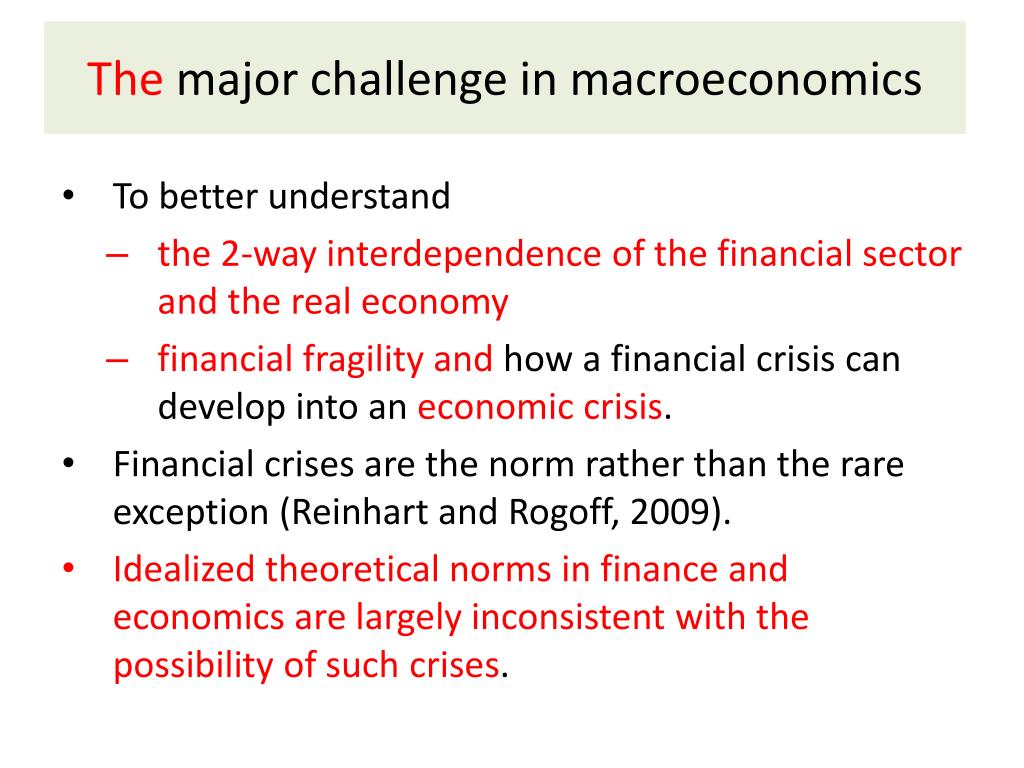 The major challenge in macroeconomics

• To better understand
  – the 2-way interdependence of the financial sector and the real economy
  – financial fragility and how a financial crisis can develop into an economic crisis.
• Financial crises are the norm rather than the rare exception (Reinhart and Rogoff, 2009).
• Idealized theoretical norms in finance and economics are largely inconsistent with the possibility of such crises.